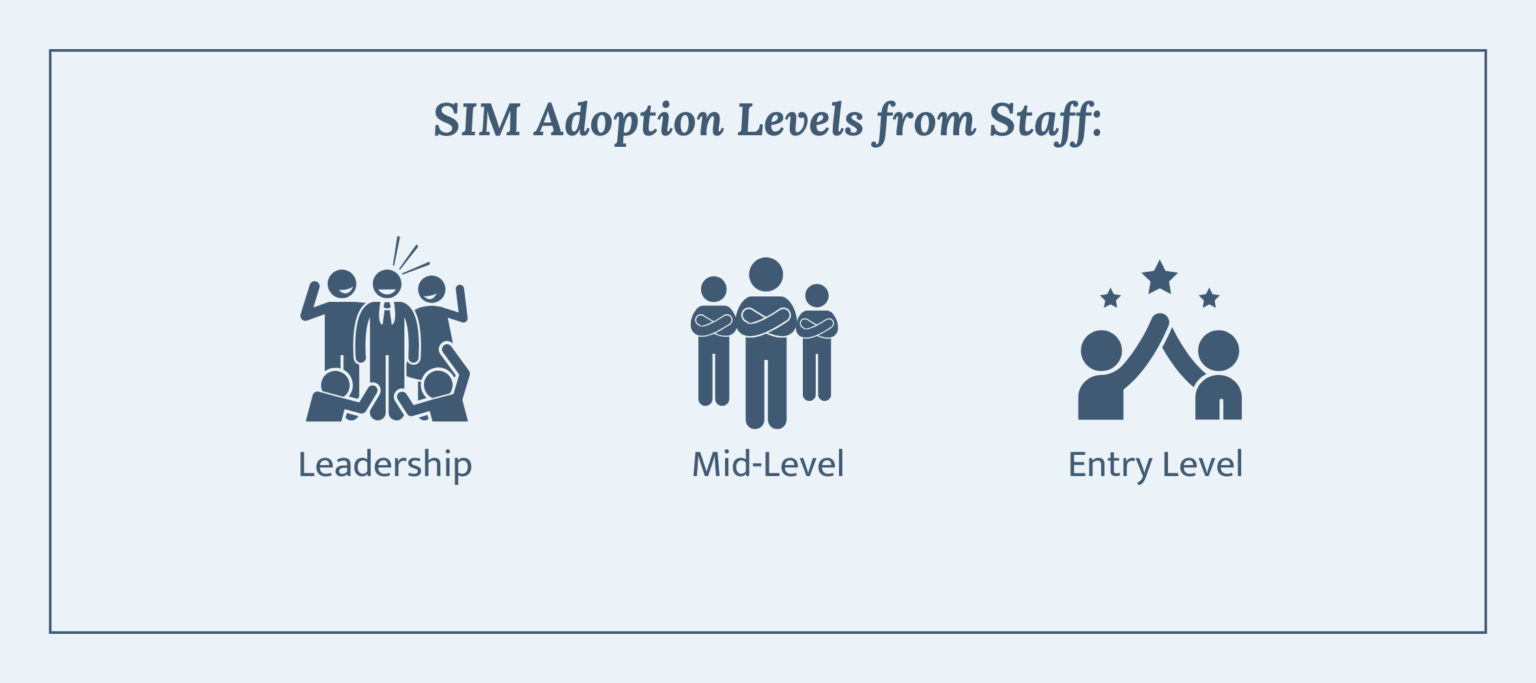 SIM Adoption Levels from Staff:

Leadership

Mid-Level

Entry Level